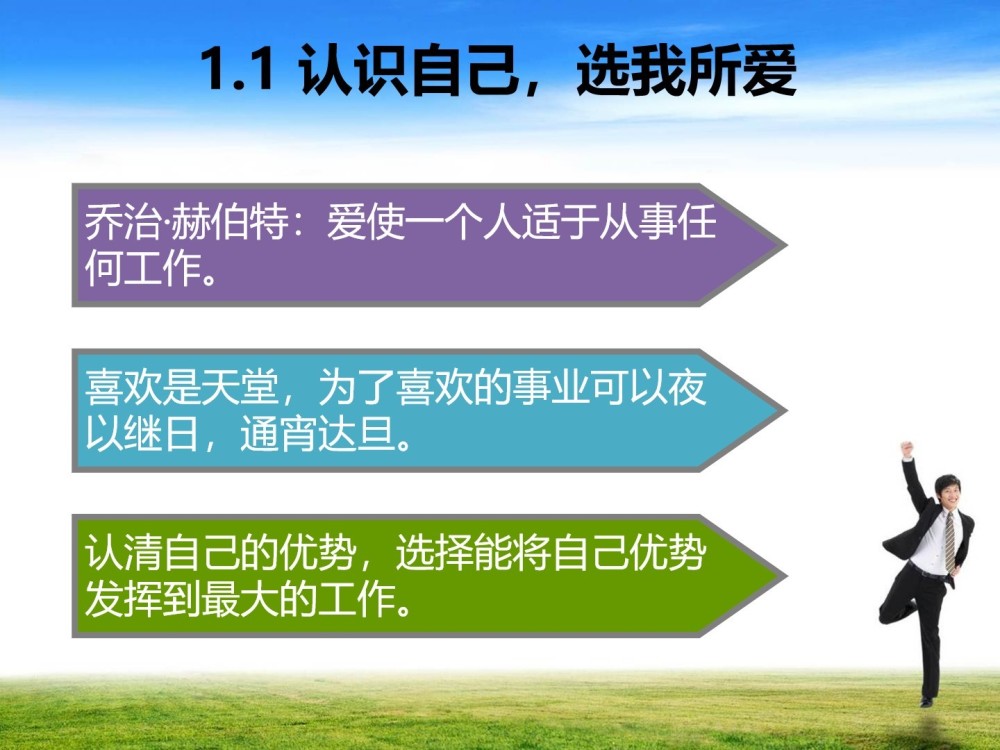 1.1 认识自己，选我所爱

乔治·赫伯特：爱使一个人适于从事任何工作。

喜欢是天堂，为了喜欢的事业可以夜以继日，通宵达旦。

认清自己的优势，选择能将自己优势发挥到最大的工作。